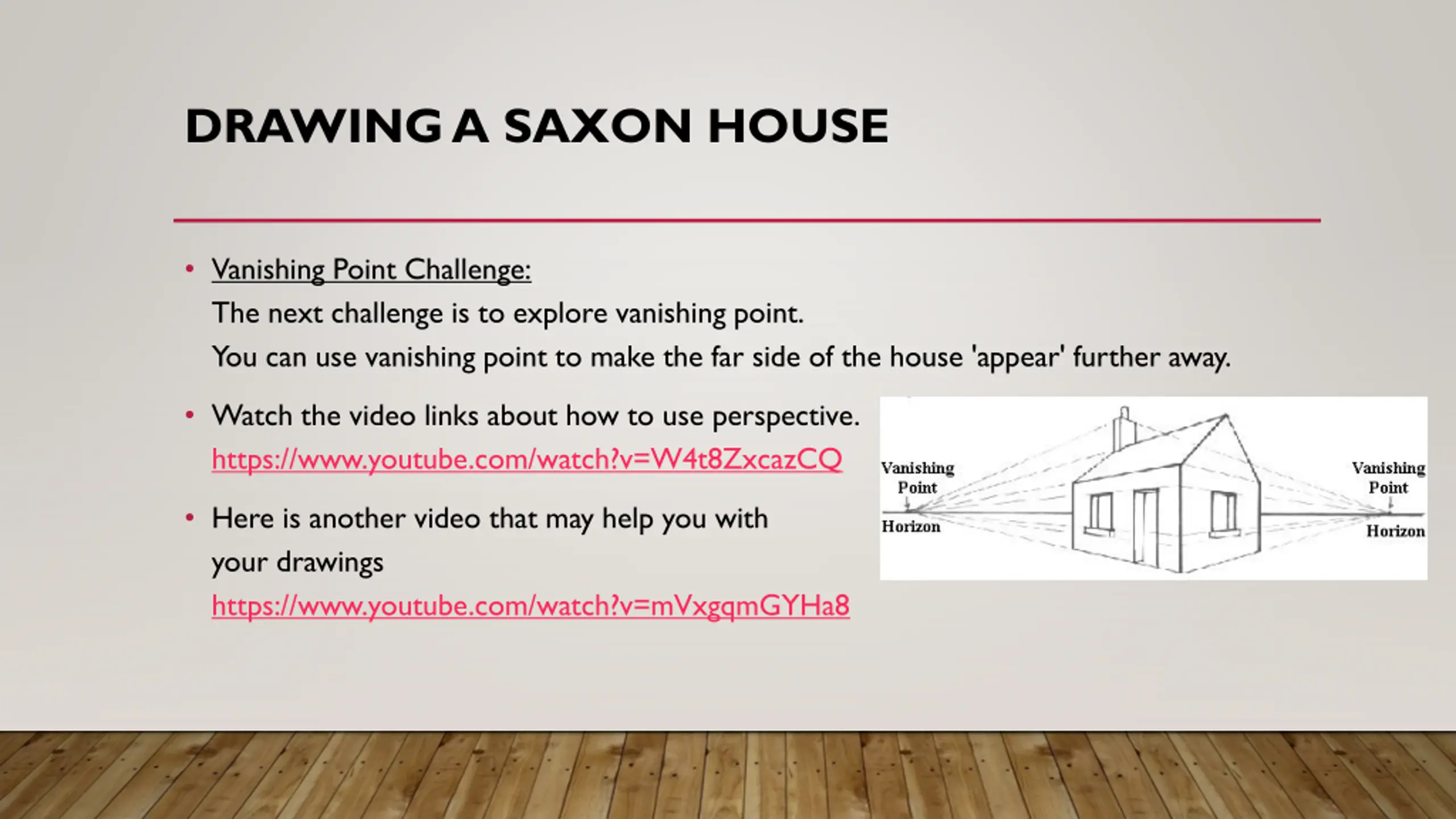 DRAWING A SAXON HOUSE

• Vanishing Point Challenge:
The next challenge is to explore vanishing point.
You can use vanishing point to make the far side of the house 'appear' further away.

• Watch the video links about how to use perspective.
https://www.youtube.com/watch?v=W4t8ZxcazCQ

• Here is another video that may help you with your drawings
https://www.youtube.com/watch?v=mVxgqmGYHa8

Vanishing Point
Horizon
Vanishing Point
Horizon